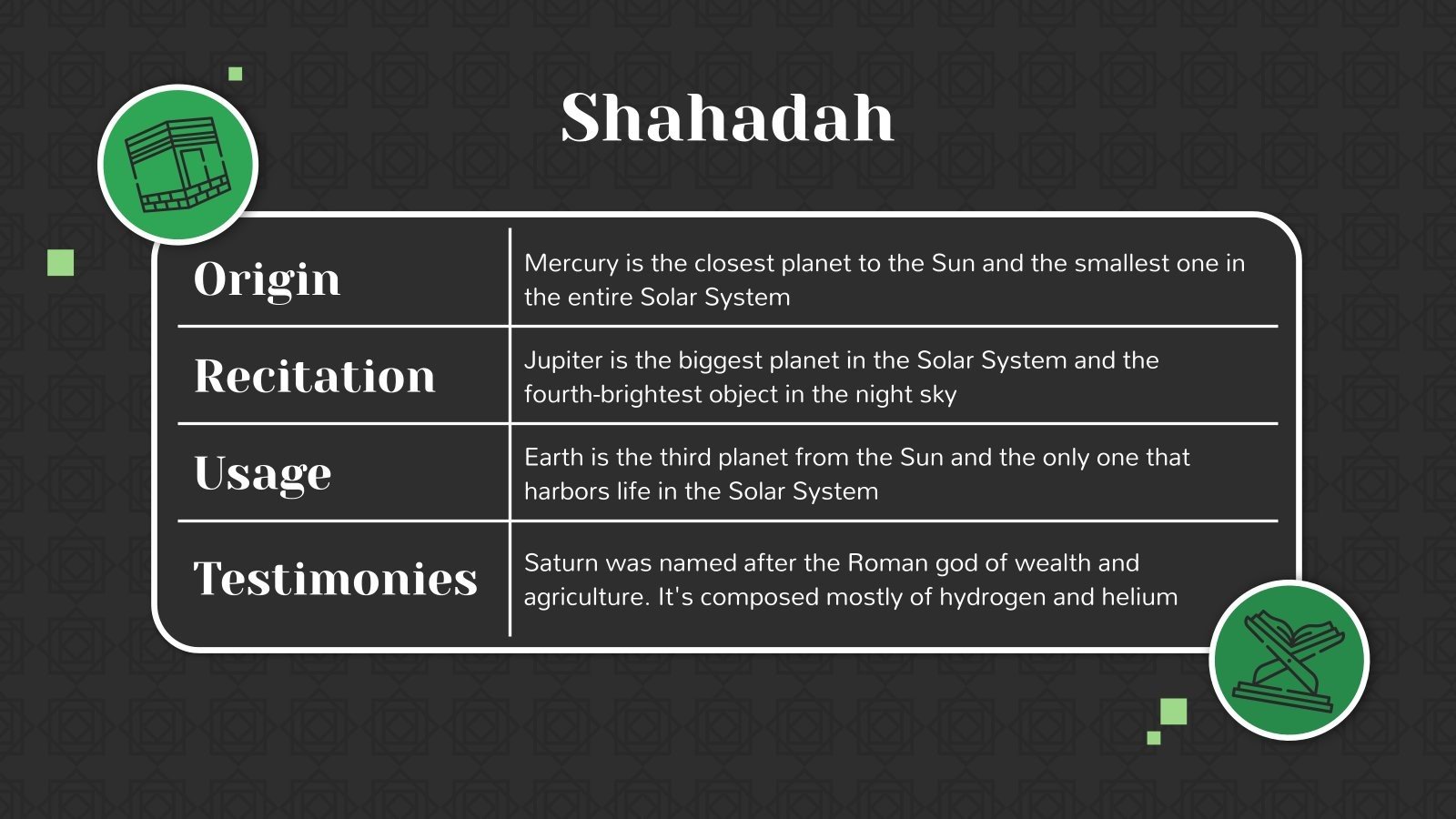 Shahadah

| Origin | Mercury is the closest planet to the Sun and the smallest one in the entire Solar System |
|---|---|
| Recitation | Jupiter is the biggest planet in the Solar System and the fourth-brightest object in the night sky |
| Usage | Earth is the third planet from the Sun and the only one that harbors life in the Solar System |
| Testimonies | Saturn was named after the Roman god of wealth and agriculture. It's composed mostly of hydrogen and helium |